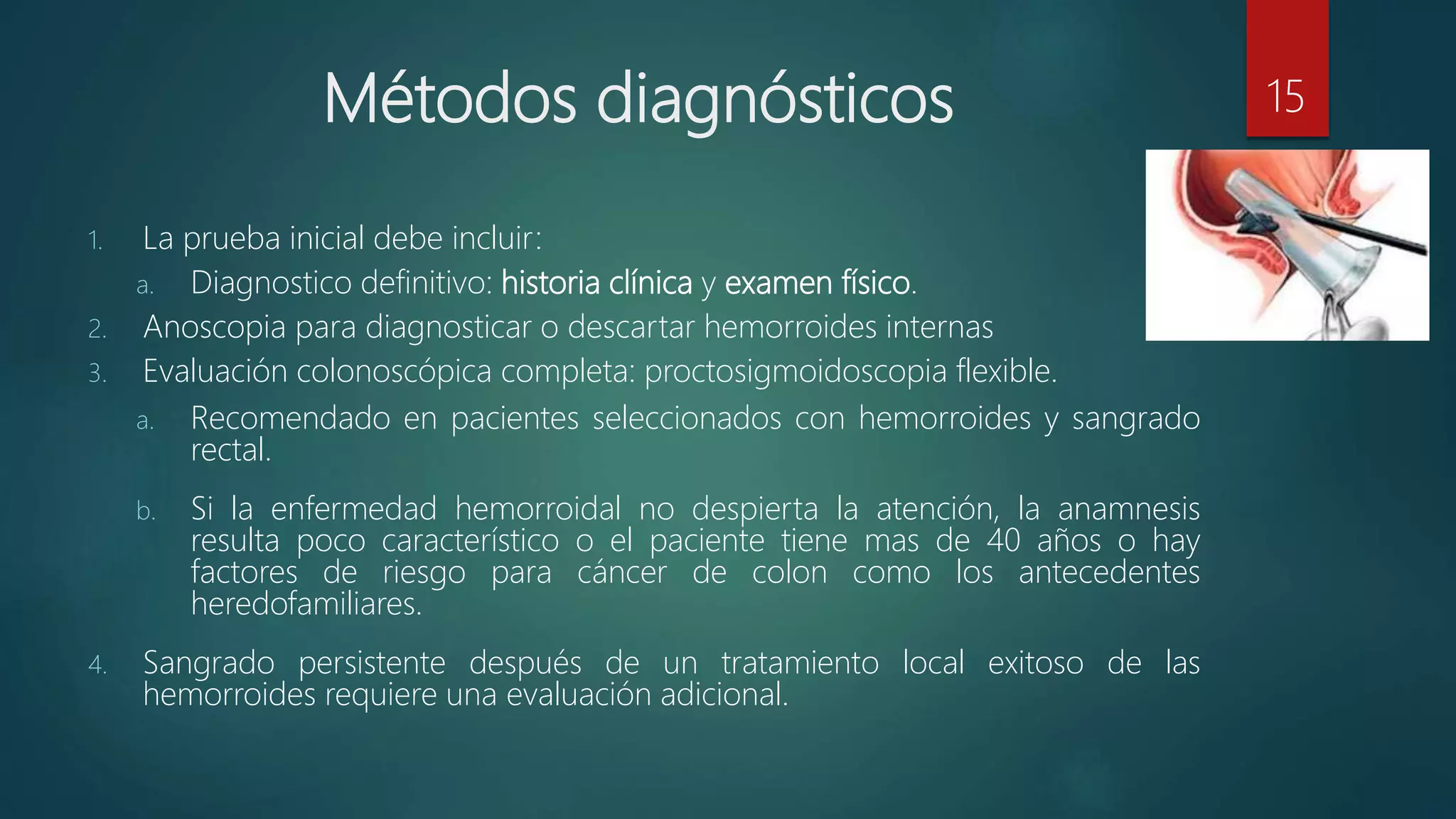 Métodos diagnósticos

15

1. La prueba inicial debe incluir:
a. Diagnostico definitivo: historia clínica y examen físico.
2. Anoscopia para diagnosticar o descartar hemorroides internas
3. Evaluación colonoscópica completa: proctosigmoidoscopia flexible.
a. Recomendado en pacientes seleccionados con hemorroides y sangrado rectal.
b. Si la enfermedad hemorroidal no despierta la atención, la anamnesis resulta poco característico o el paciente tiene mas de 40 años o hay factores de riesgo para cáncer de colon como los antecedentes heredofamiliares.
4. Sangrado persistente después de un tratamiento local exitoso de las hemorroides requiere una evaluación adicional.